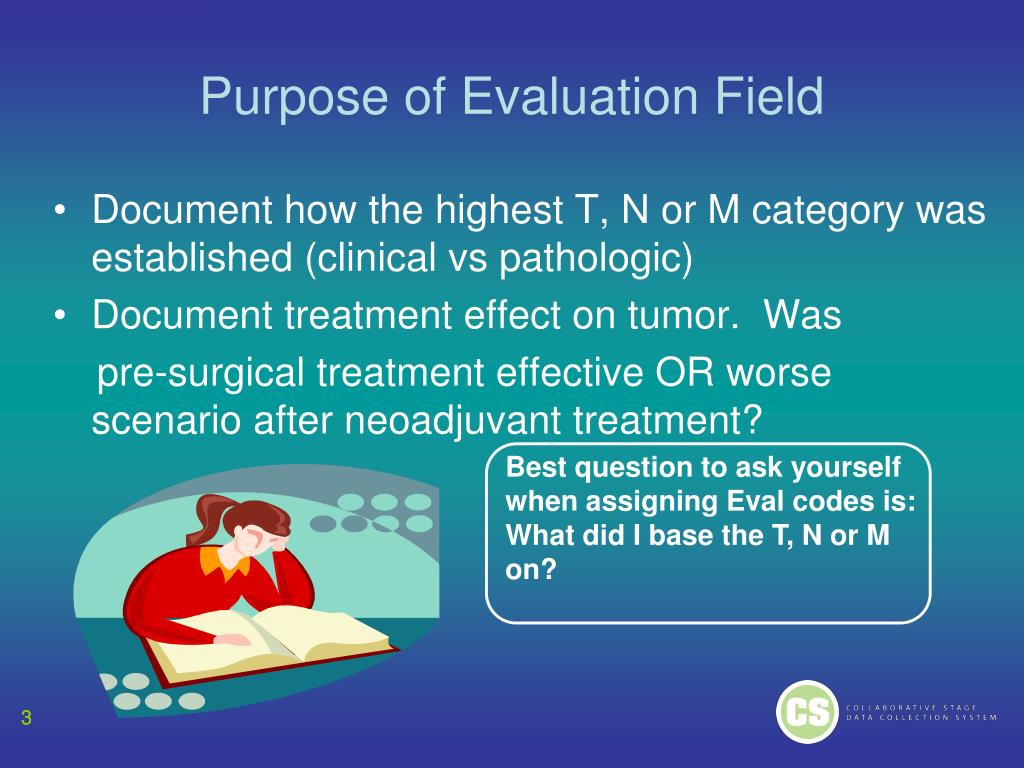 Purpose of Evaluation Field

• Document how the highest T, N or M category was established (clinical vs pathologic)
• Document treatment effect on tumor. Was pre-surgical treatment effective OR worse scenario after neoadjuvant treatment?

Best question to ask yourself when assigning Eval codes is: What did I base the T, N or M on?

3

CS
COLLABORATIVE STAGE
DATA COLLECTION SYSTEM